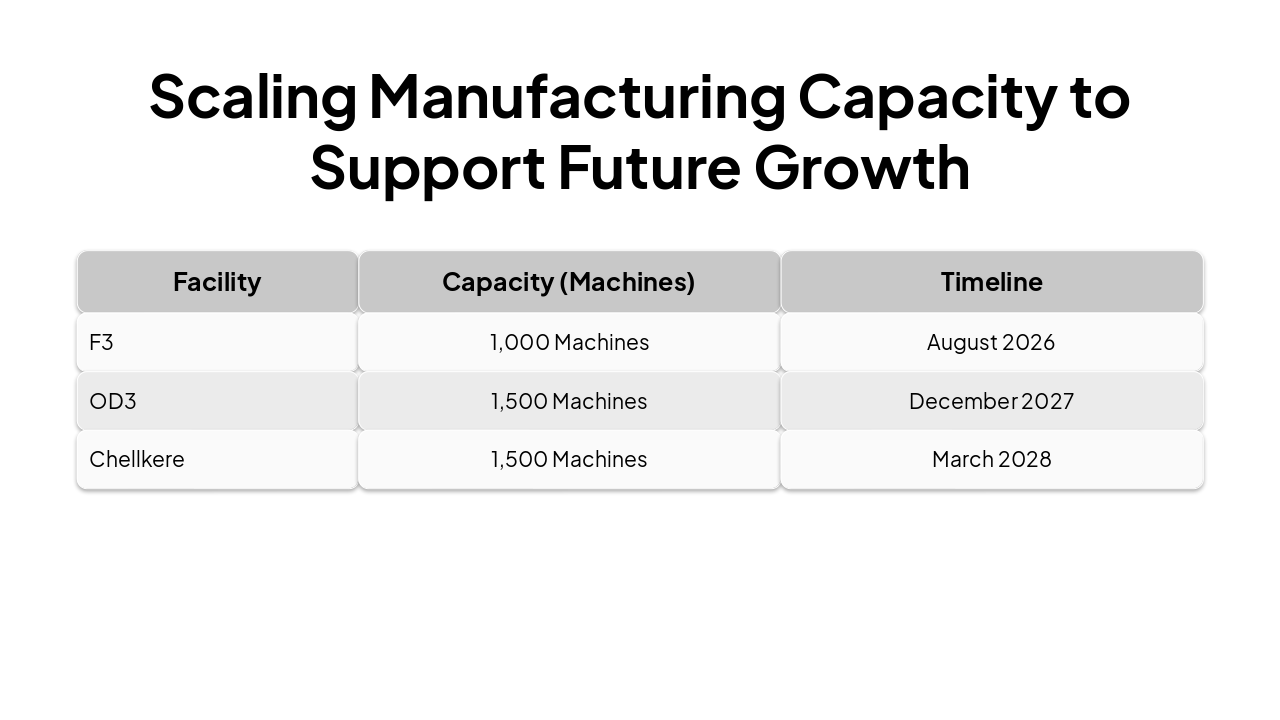 Scaling Manufacturing Capacity to Support Future Growth

| Facility | Capacity (Machines) | Timeline |
|---|---|---|
| F3 | 1,000 Machines | August 2026 |
| OD3 | 1,500 Machines | December 2027 |
| Chellkere | 1,500 Machines | March 2028 |